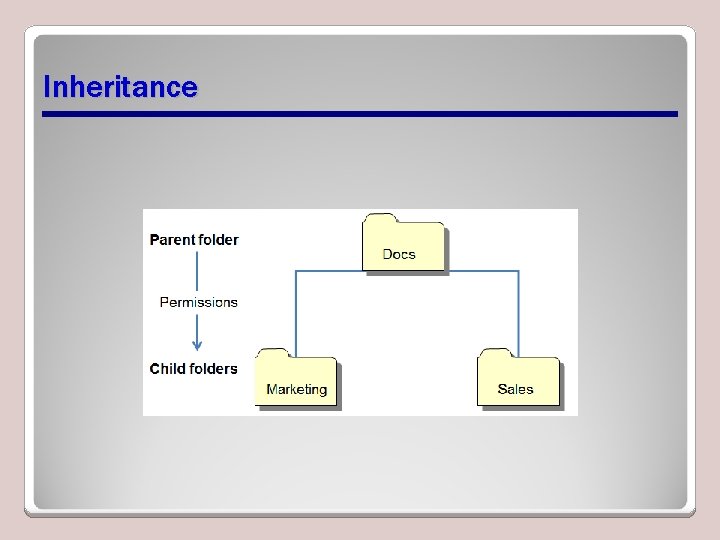 Inheritance

Parent folder

Permissions

Child folders

Docs

Marketing

Sales